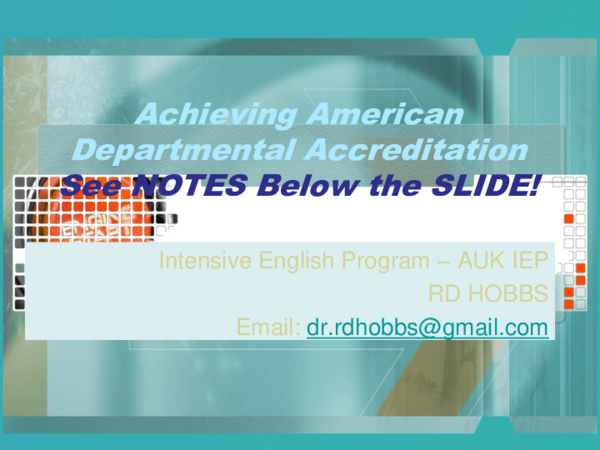 Achieving American Departmental Accreditation

See NOTES Below the SLIDE!

Intensive English Program – AUK IEP

RD HOBBS

Email: dr.rdhobbs@gmail.com